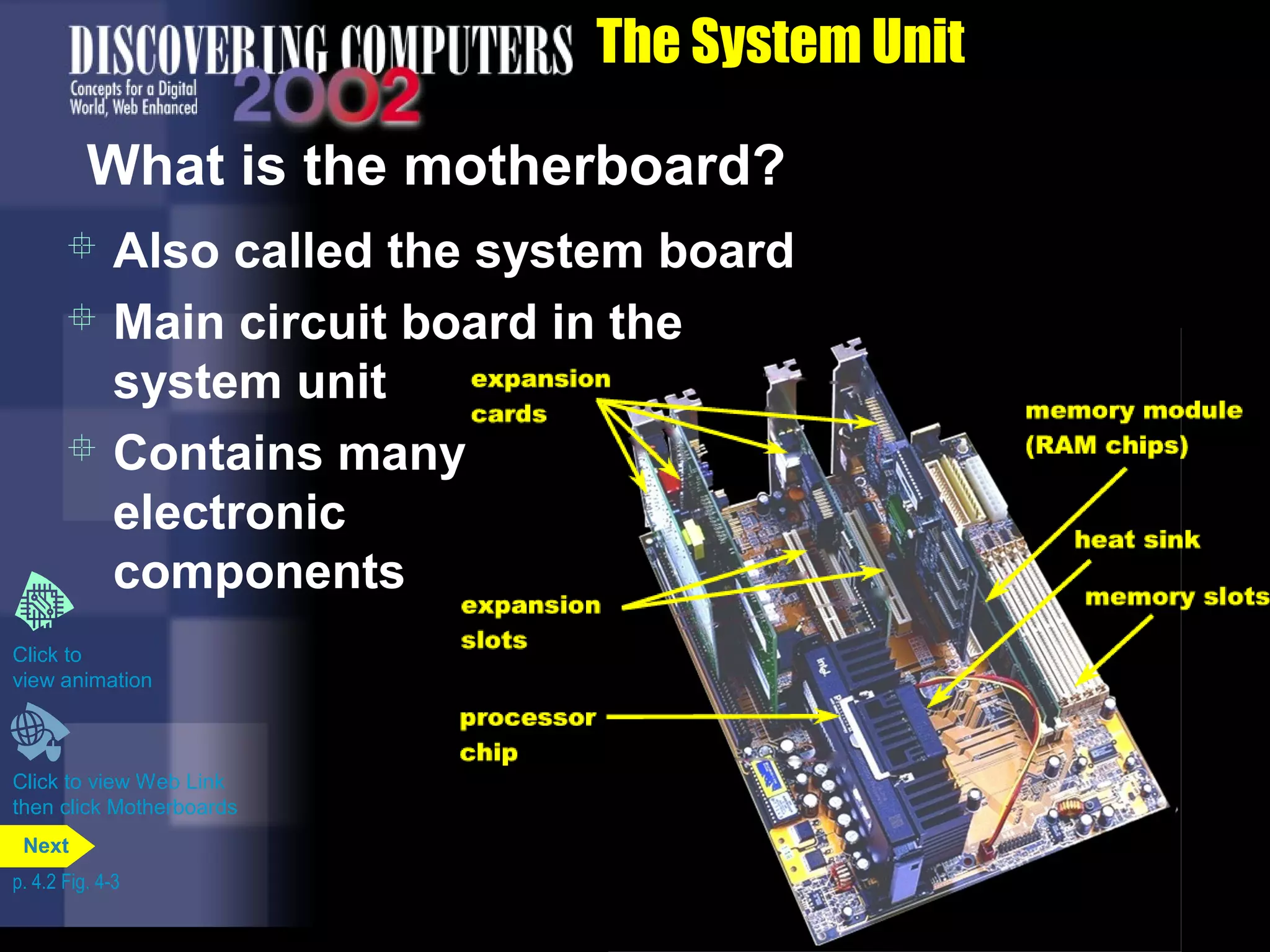 DISCOVERING COMPUTERS 2002
Concepts for a Digital World, Web Enhanced

The System Unit

What is the motherboard?

Also called the system board

Main circuit board in the system unit

Contains many electronic components

expansion cards

memory module (RAM chips)

heat sink

memory slots

expansion slots

processor chip

intel

Click to view animation

Click to view Web Link then click Motherboards

Next

p. 4.2 Fig. 4-3